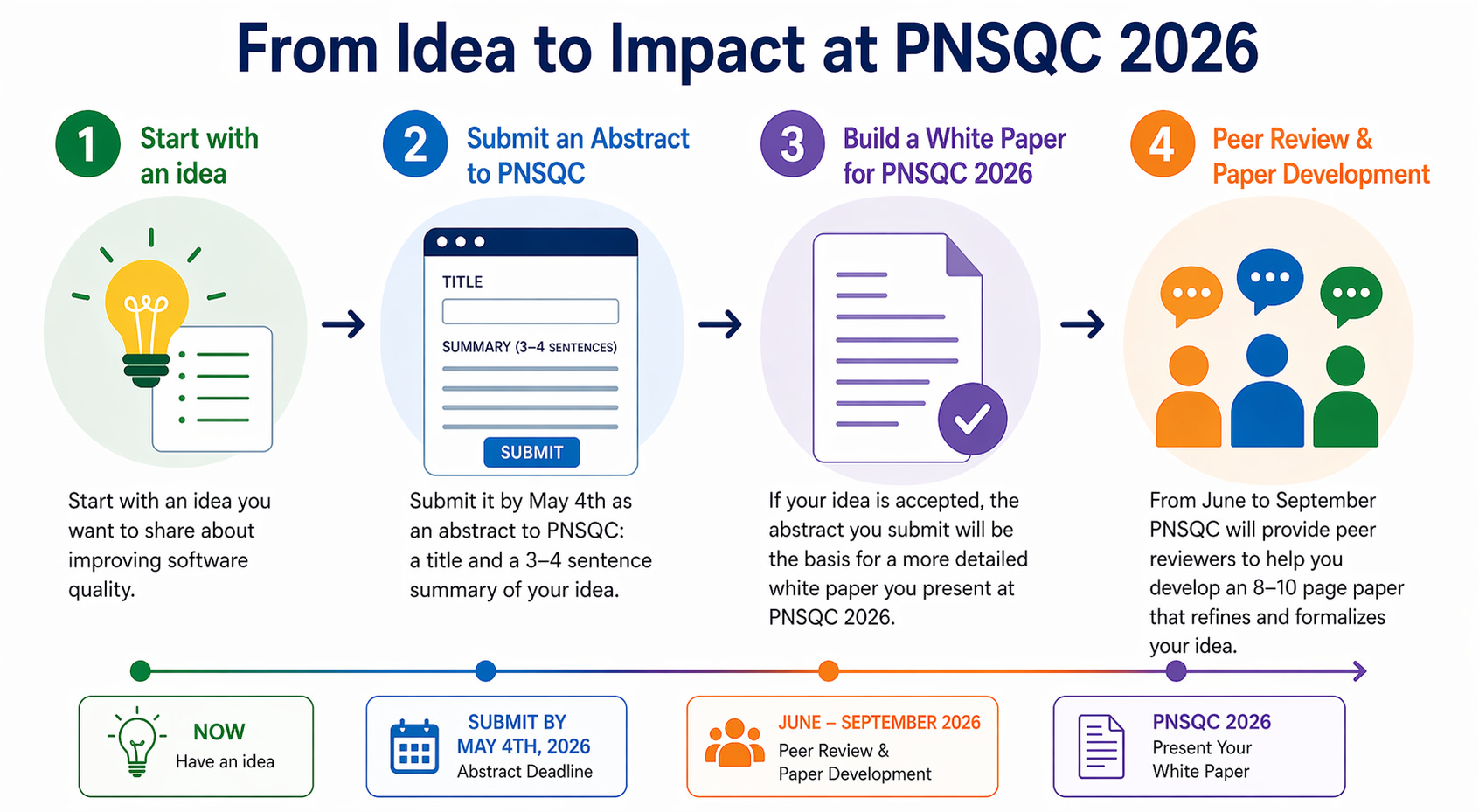 From Idea to Impact at PNSQC 2026

1 Start with an idea

2 Submit an Abstract to PNSQC

3 Build a White Paper for PNSQC 2026

4 Peer Review & Paper Development

TITLE

SUMMARY (3–4 SENTENCES)

SUBMIT

Start with an idea you want to share about improving software quality.

Submit it by May 4th as an abstract to PNSQC: a title and a 3–4 sentence summary of your idea.

If your idea is accepted, the abstract you submit will be the basis for a more detailed white paper you present at PNSQC 2026.

From June to September PNSQC will provide peer reviewers to help you develop an 8–10 page paper that refines and formalizes your idea.

NOW
Have an idea

SUBMIT BY
MAY 4TH, 2026
Abstract Deadline

JUNE – SEPTEMBER 2026
Peer Review &
Paper Development

PNSQC 2026
Present Your
White Paper